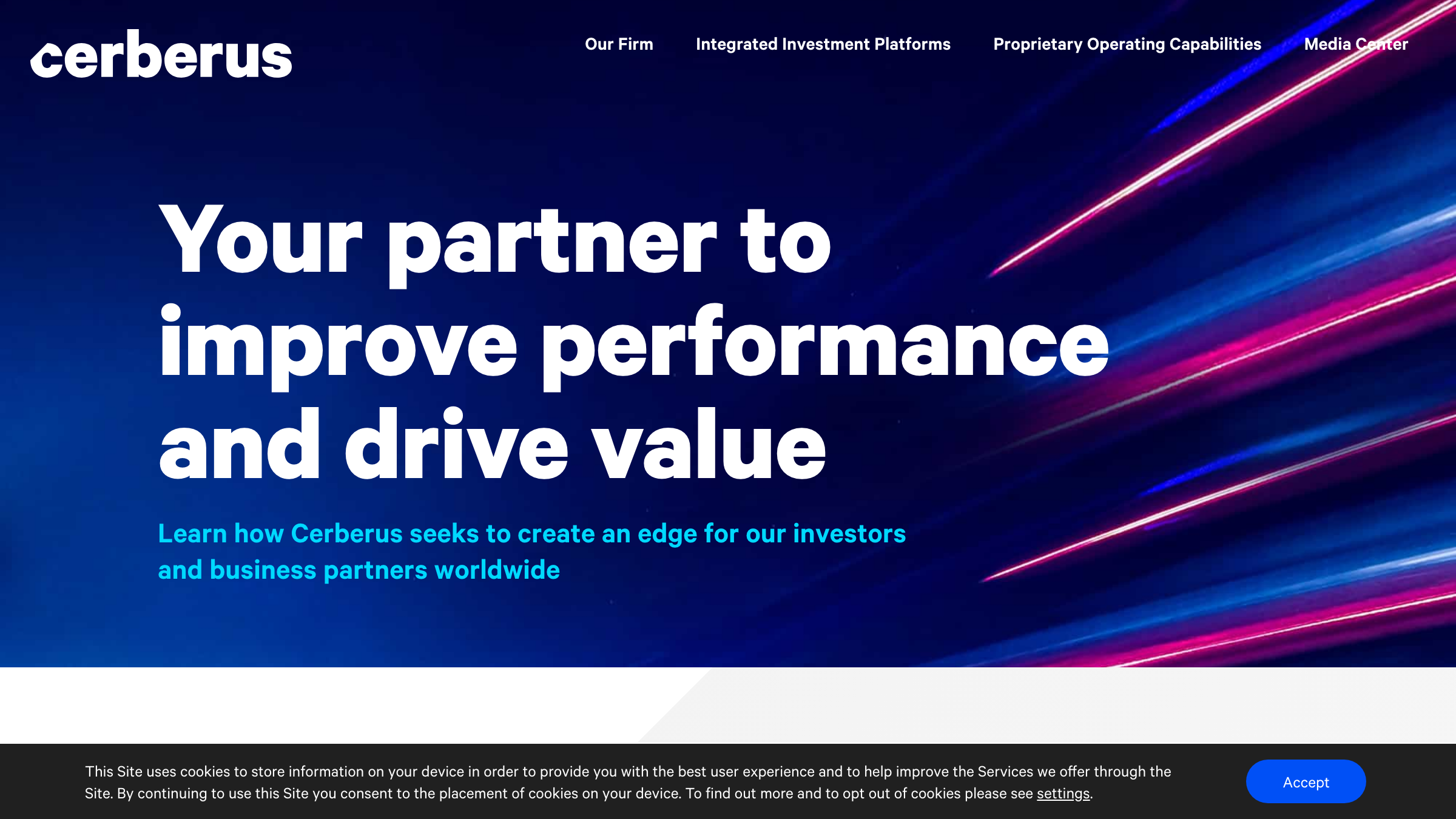 cerberus

Our Firm Integrated Investment Platforms Proprietary Operating Capabilities Media Center

Your partner to improve performance and drive value

Learn how Cerberus seeks to create an edge for our investors and business partners worldwide

This Site uses cookies to store information on your device in order to provide you with the best user experience and to help improve the Services we offer through the Site. By continuing to use this Site you consent to the placement of cookies on your device. To find out more and to opt out of cookies please see settings.

Accept